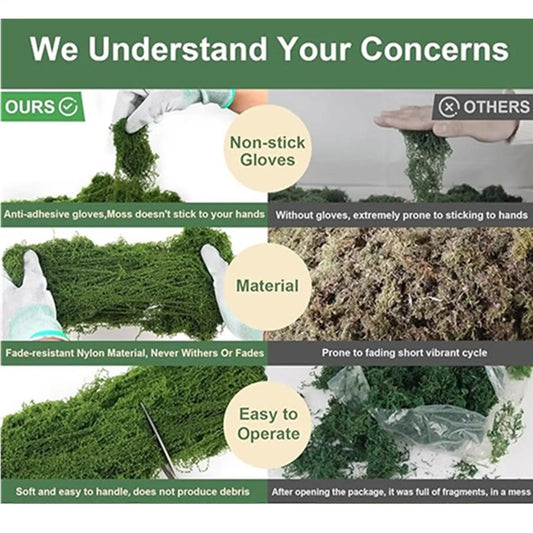 We Understand Your Concerns

OURS

OTHERS

Non-stick Gloves

Anti-adhesive gloves,Moss doesn't stick to your hands

Without gloves, extremely prone to sticking to hands

Material

Fade-resistant Nylon Material, Never Withers Or Fades

Prone to fading short vibrant cycle

Easy to Operate

Soft and easy to handle, does not produce debris

After opening the package, it was full of fragments, in a mess